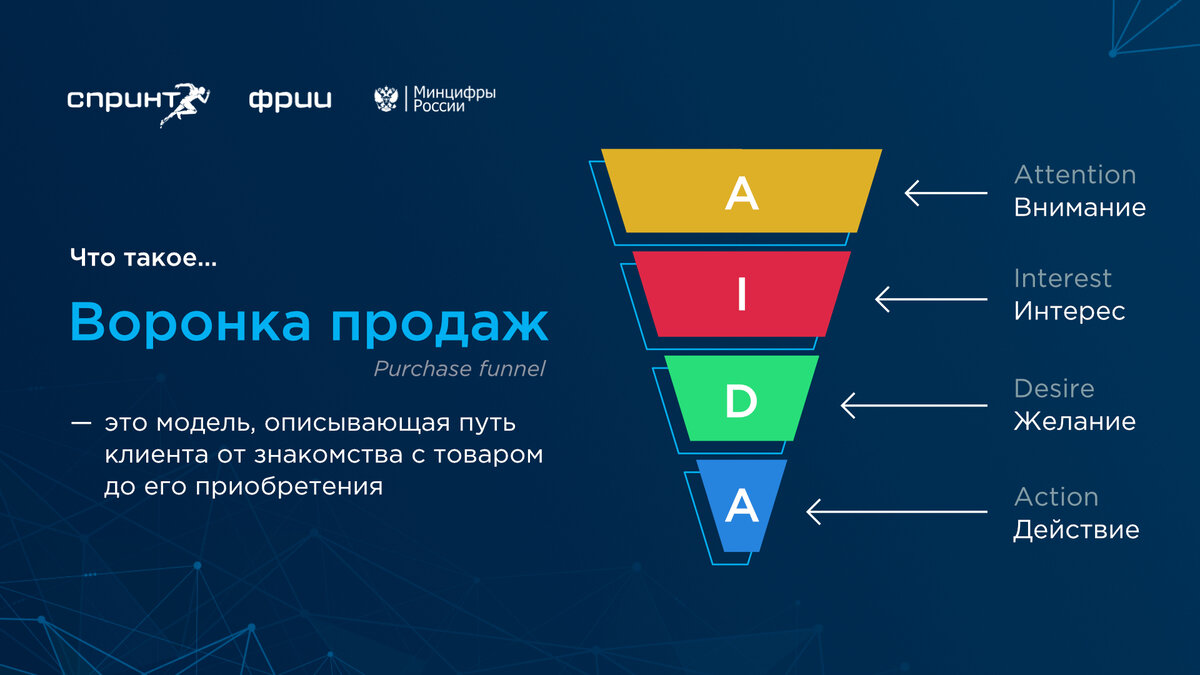 спринт фрии Минцифры России

Что такое...

Воронка продаж

Purchase funnel

— это модель, описывающая путь клиента от знакомства с товаром до его приобретения

A
I
D
A

Attention
Внимание

Interest
Интерес

Desire
Желание

Action
Действие